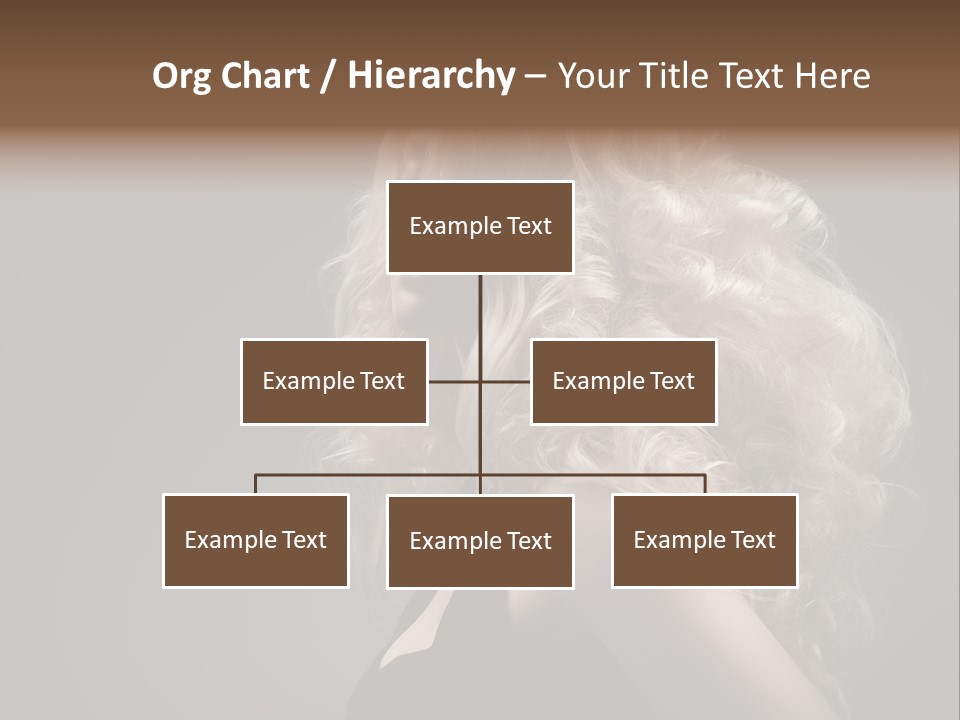 Org Chart / Hierarchy – Your Title Text Here

Example Text

Example Text

Example Text

Example Text

Example Text

Example Text